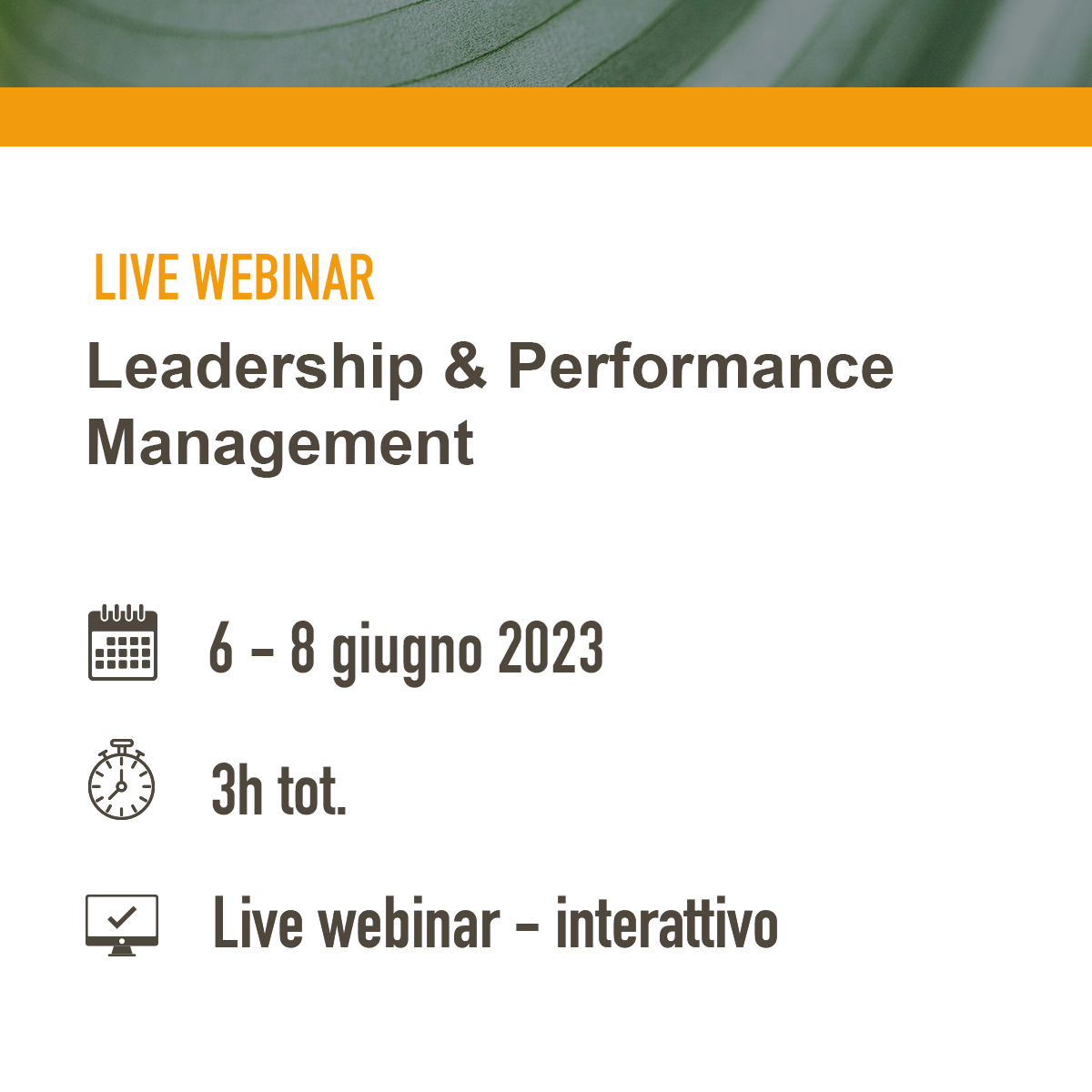 LIVE WEBINAR
Leadership & Performance Management

6 – 8 giugno 2023

3h tot.

Live webinar – interattivo